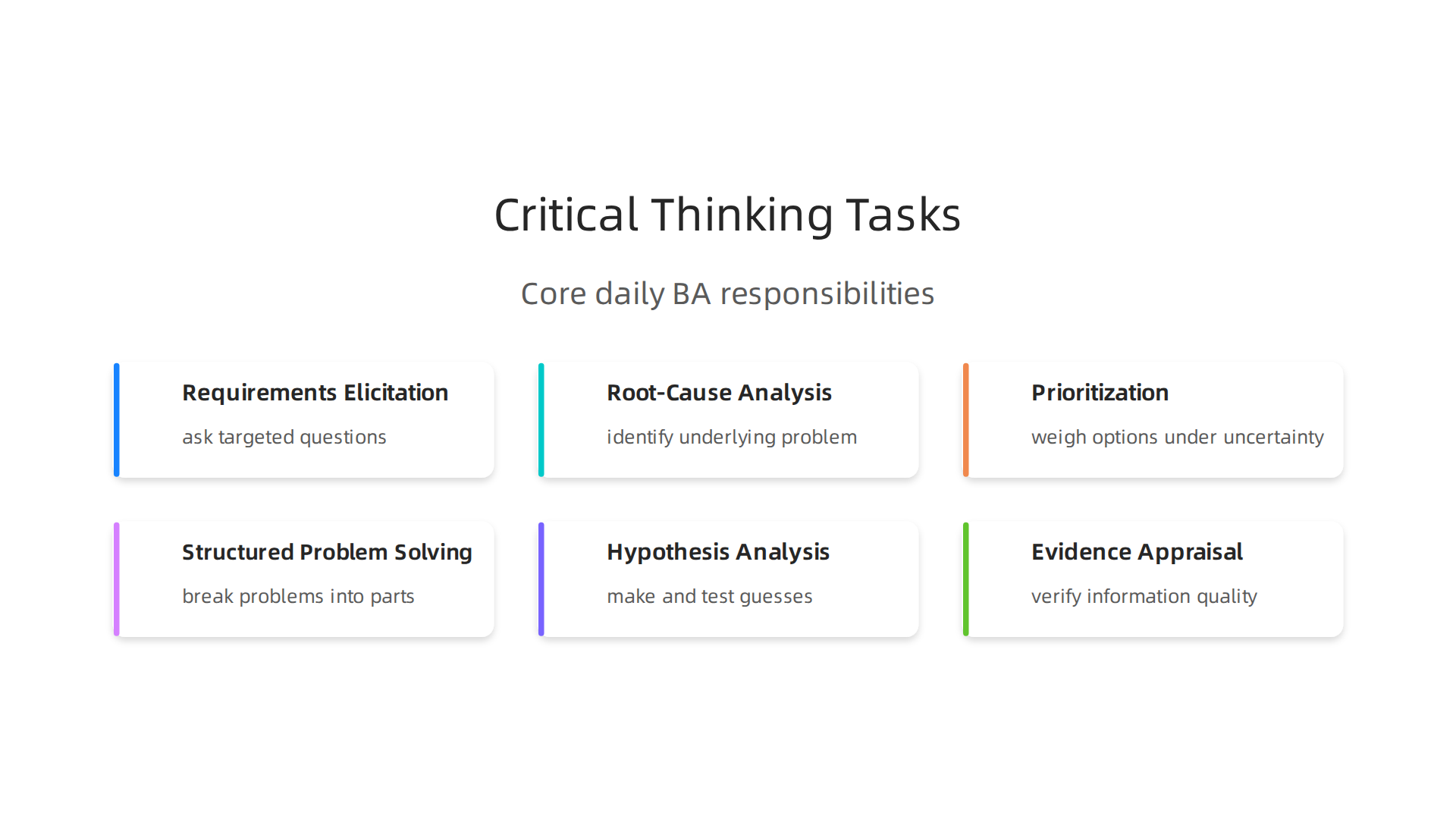 Critical Thinking Tasks

Core daily BA responsibilities

Requirements Elicitation

ask targeted questions

Root-Cause Analysis

identify underlying problem

Prioritization

weigh options under uncertainty

Structured Problem Solving

break problems into parts

Hypothesis Analysis

make and test guesses

Evidence Appraisal

verify information quality